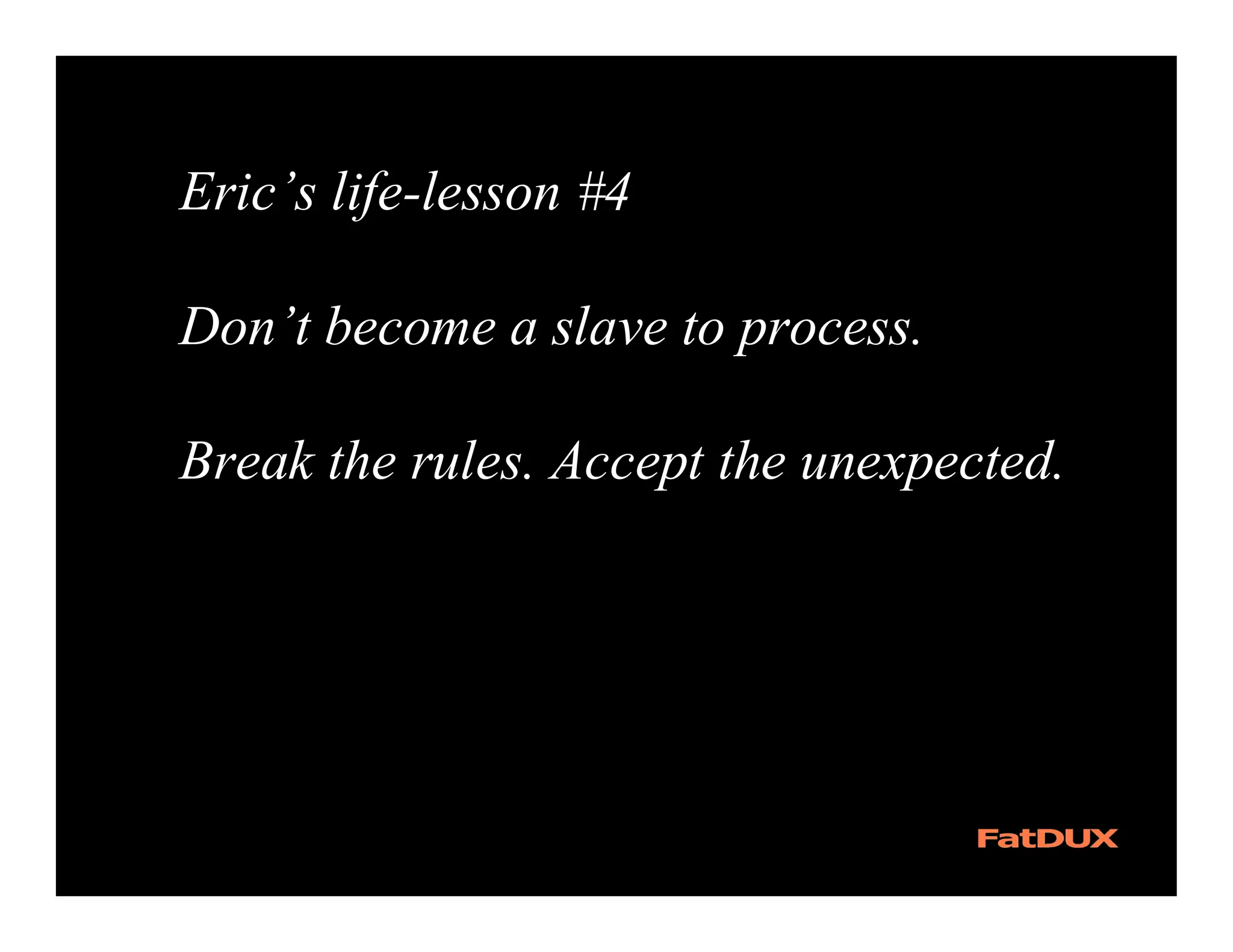 Eric’s life-lesson #4

Don’t become a slave to process.

Break the rules. Accept the unexpected.

FatDUX